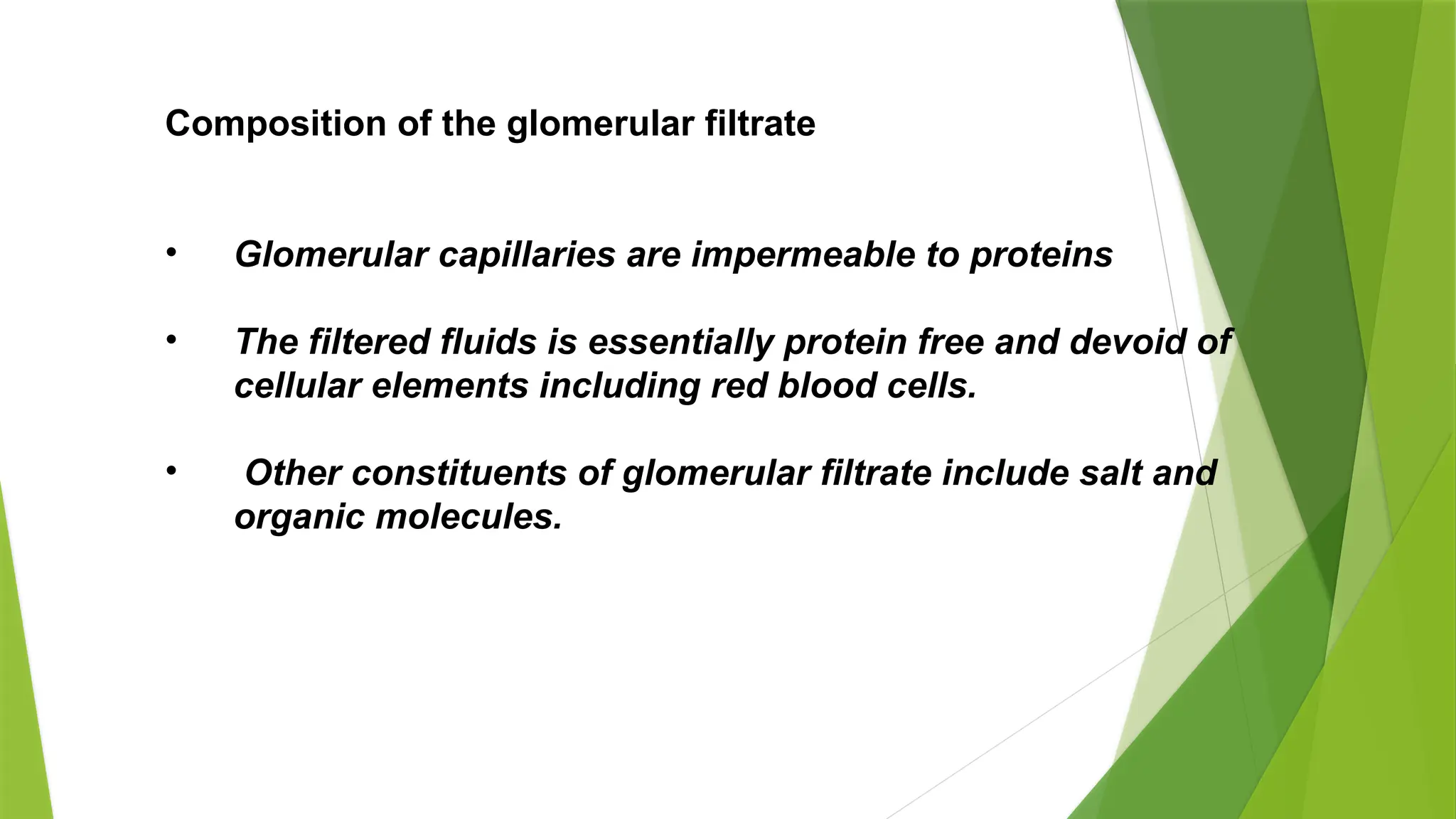 Composition of the glomerular filtrate

• Glomerular capillaries are impermeable to proteins

• The filtered fluids is essentially protein free and devoid of cellular elements including red blood cells.

• Other constituents of glomerular filtrate include salt and organic molecules.